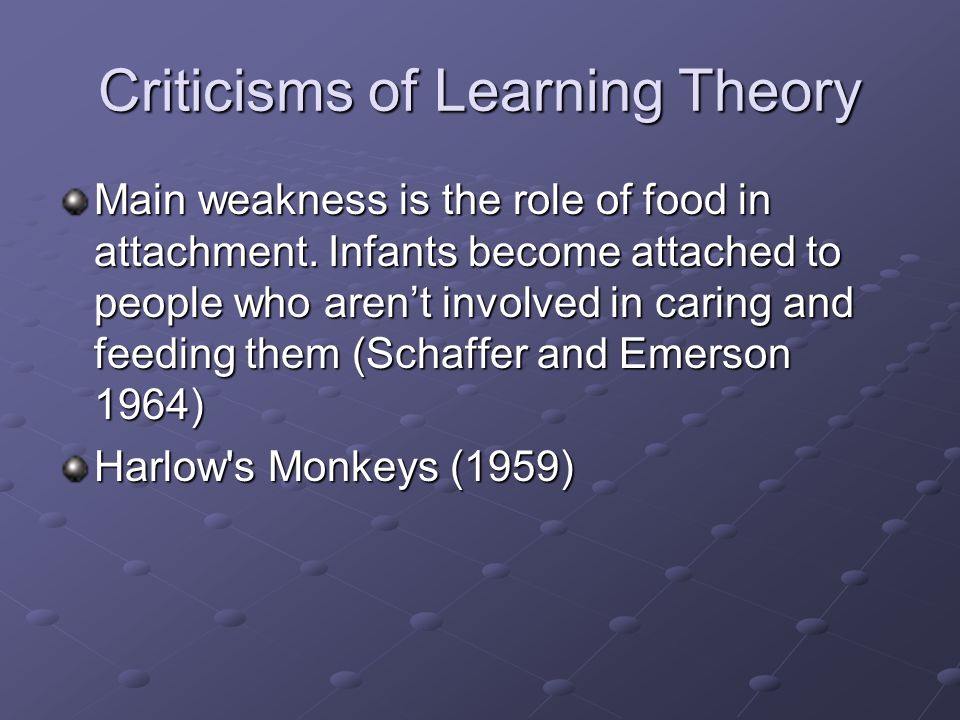 Criticisms of Learning Theory

Main weakness is the role of food in attachment. Infants become attached to people who aren’t involved in caring and feeding them (Schaffer and Emerson 1964)

Harlow's Monkeys (1959)